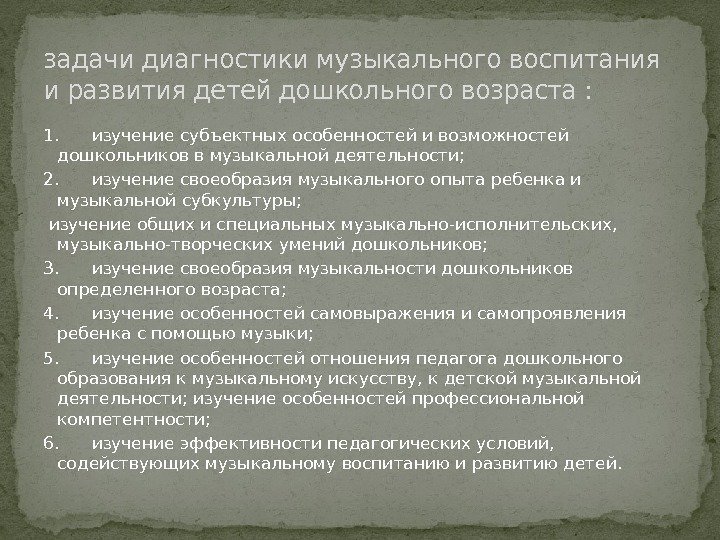 задачи диагностики музыкального воспитания и развития детей дошкольного возраста :

1. изучение субъектных особенностей и возможностей дошкольников в музыкальной деятельности;

2. изучение своеобразия музыкального опыта ребенка и музыкальной субкультуры;

изучение общих и специальных музыкально-исполнительских, музыкально-творческих умений дошкольников;

3. изучение своеобразия музыкальности дошкольников определенного возраста;

4. изучение особенностей самовыражения и самопроявления ребенка с помощью музыки;

5. изучение особенностей отношения педагога дошкольного образования к музыкальному искусству, к детской музыкальной деятельности; изучение особенностей профессиональной компетентности;

6. изучение эффективности педагогических условий, содействующих музыкальному воспитанию и развитию детей.